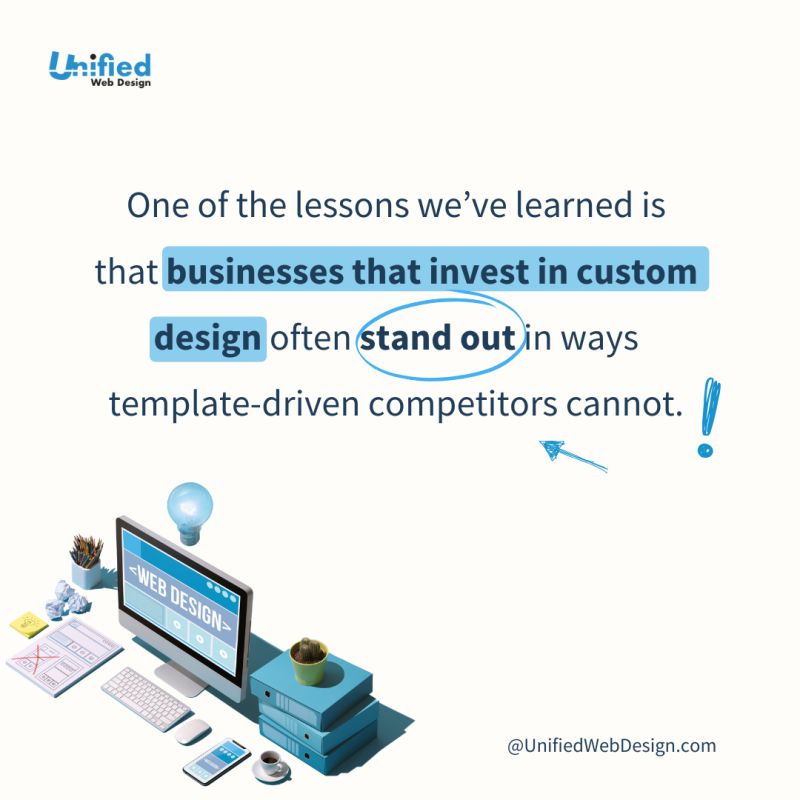 Unified
Web Design

One of the lessons we've learned is that businesses that invest in custom design often stand out in ways template-driven competitors cannot.

<WEB DESIGN>

@UnifiedWebDesign.com